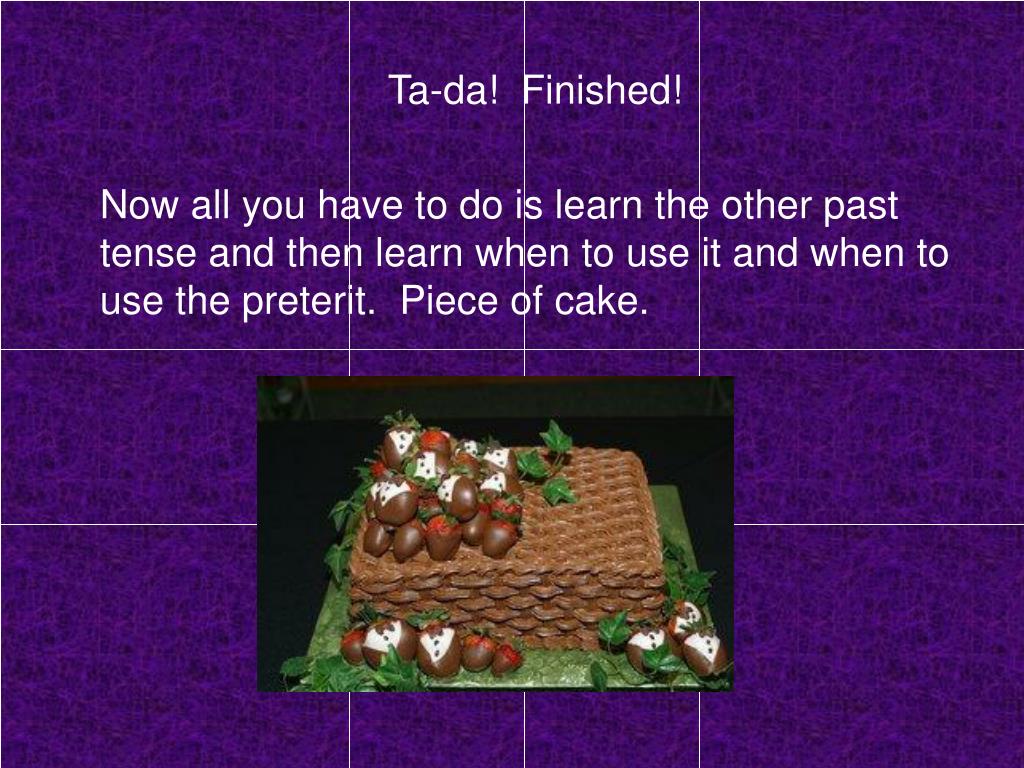 Ta-da!  Finished!

Now all you have to do is learn the other past tense and then learn when to use it and when to use the preterit.  Piece of cake.